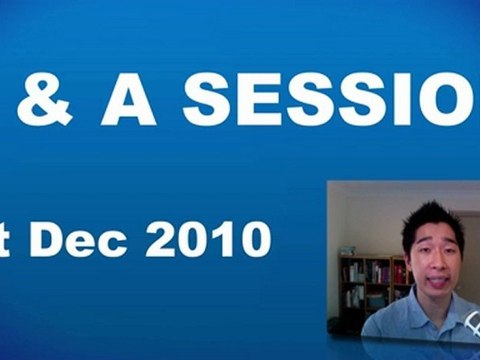 & A SESSIO

t Dec 2010